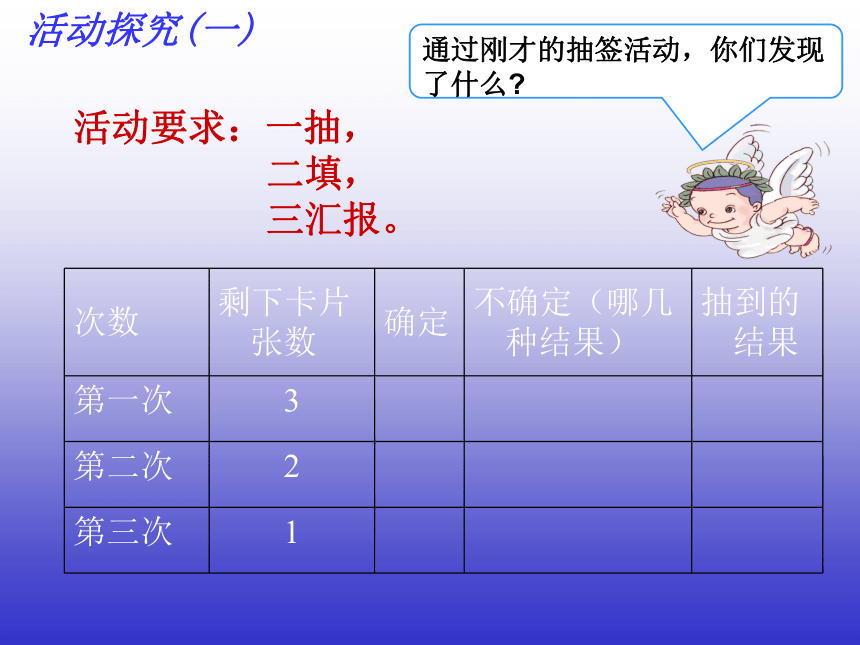 活动探究（一）

通过刚才的抽签活动，你们发现了什么？

活动要求：一抽，
二填，
三汇报。

| 次数 | 剩下卡片张数 | 确定 | 不确定（哪几种结果） | 抽到的结果 |
|---|---|---|---|---|
| 第一次 | 3 | | | |
| 第二次 | 2 | | | |
| 第三次 | 1 | | | |